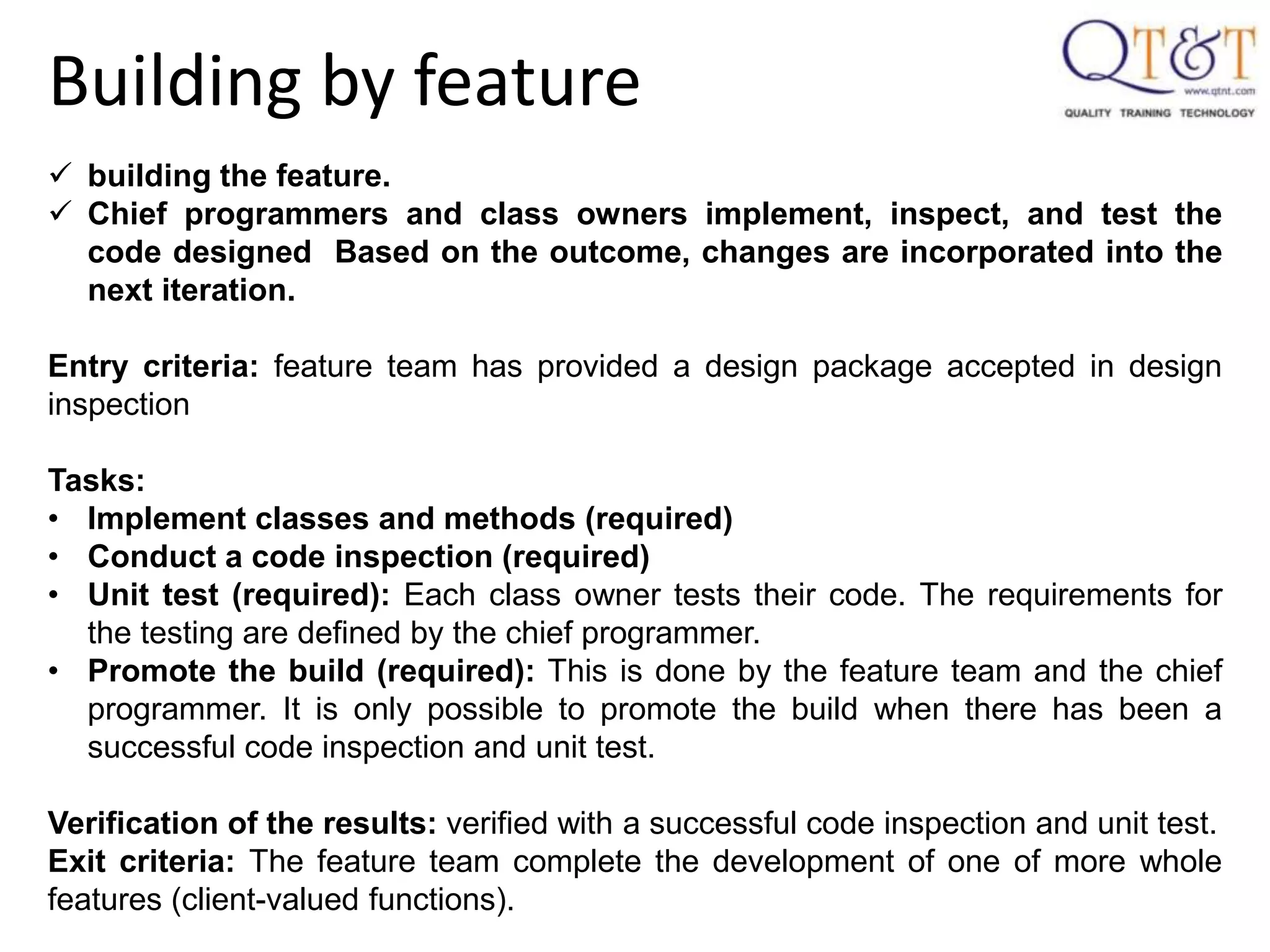 Building by feature

QT&T
www.qtnt.com
QUALITY TRAINING TECHNOLOGY

✓ building the feature.
✓ Chief programmers and class owners implement, inspect, and test the code designed Based on the outcome, changes are incorporated into the next iteration.

Entry criteria: feature team has provided a design package accepted in design inspection

Tasks:
• Implement classes and methods (required)
• Conduct a code inspection (required)
• Unit test (required): Each class owner tests their code. The requirements for the testing are defined by the chief programmer.
• Promote the build (required): This is done by the feature team and the chief programmer. It is only possible to promote the build when there has been a successful code inspection and unit test.

Verification of the results: verified with a successful code inspection and unit test.
Exit criteria: The feature team complete the development of one of more whole features (client-valued functions).